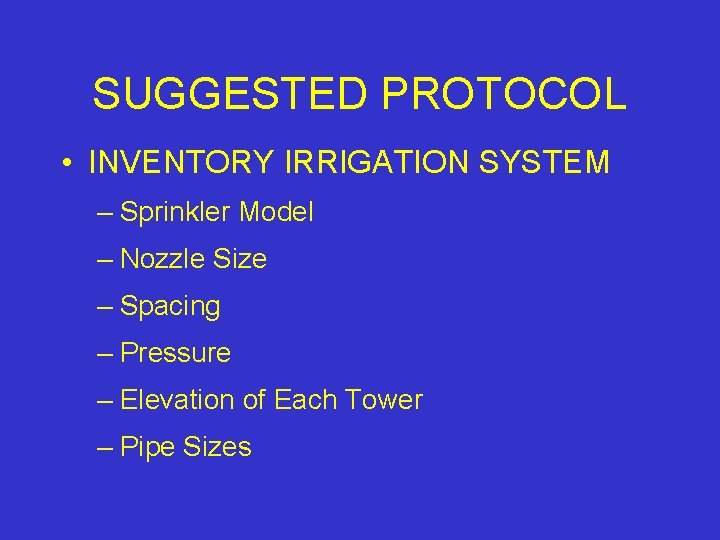 SUGGESTED PROTOCOL

• INVENTORY IRRIGATION SYSTEM

– Sprinkler Model

– Nozzle Size

– Spacing

– Pressure

– Elevation of Each Tower

– Pipe Sizes